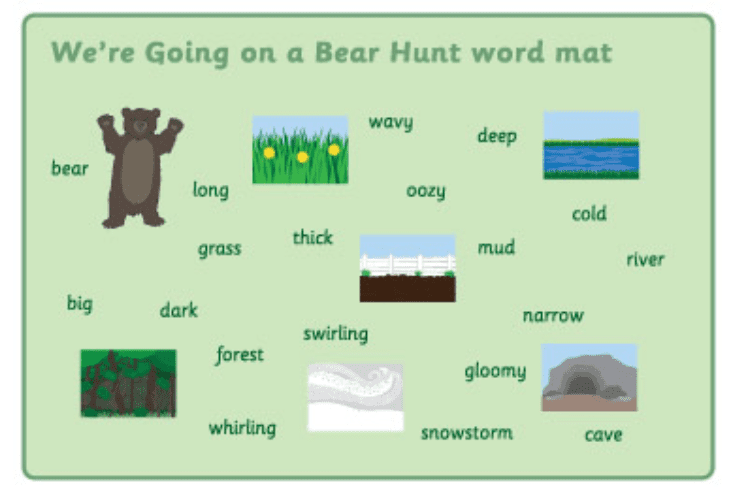 We're Going on a Bear Hunt word mat

wavy

deep

bear

long

oozy

cold

grass

thick

mud

river

big

dark

narrow

swirling

forest

gloomy

whirling

snowstorm

cave